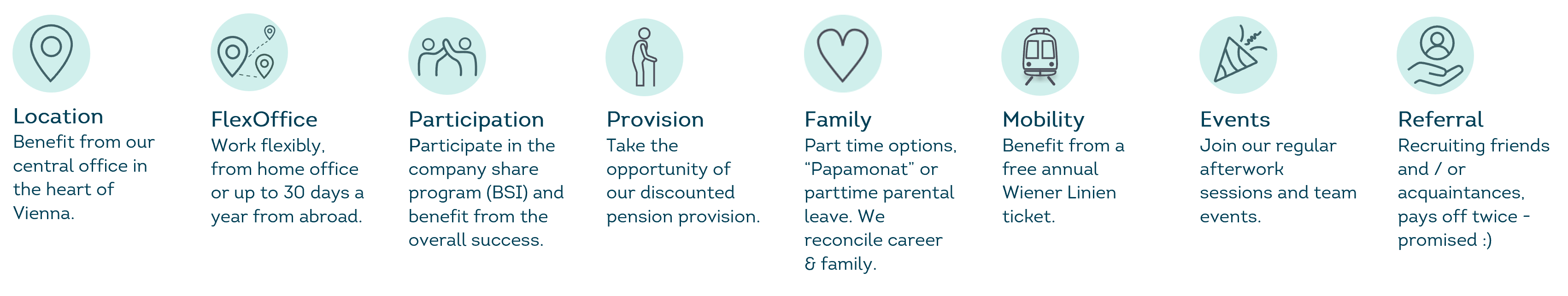 Location
Benefit from our central office in the heart of Vienna.

FlexOffice
Work flexibly, from home office or up to 30 days a year from abroad.

Participation
Participate in the company share program (BSI) and benefit from the overall success.

Provision
Take the opportunity of our discounted pension provision.

Family
Part time options, “Papamonat” or parttime parental leave. We reconcile career & family.

Mobility
Benefit from a free annual Wiener Linien ticket.

Events
Join our regular afterwork sessions and team events.

Referral
Recruiting friends and / or acquaintances, pays off twice - promised :)